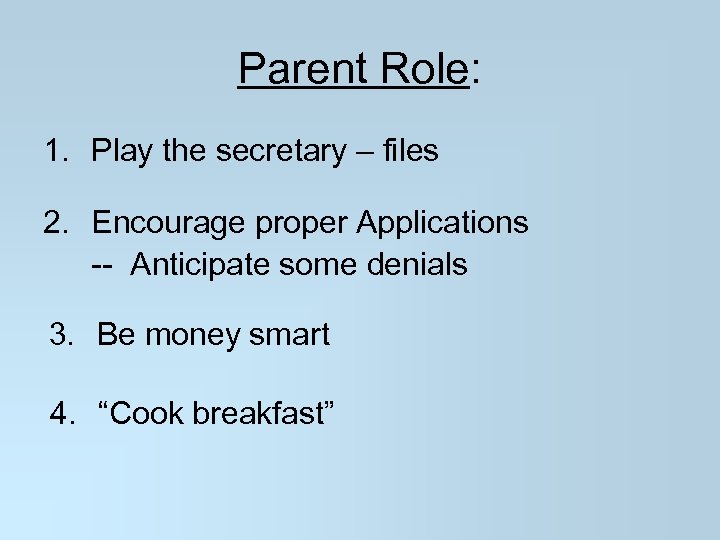 Parent Role:

1. Play the secretary – files

2. Encourage proper Applications
-- Anticipate some denials

3. Be money smart

4. “Cook breakfast”